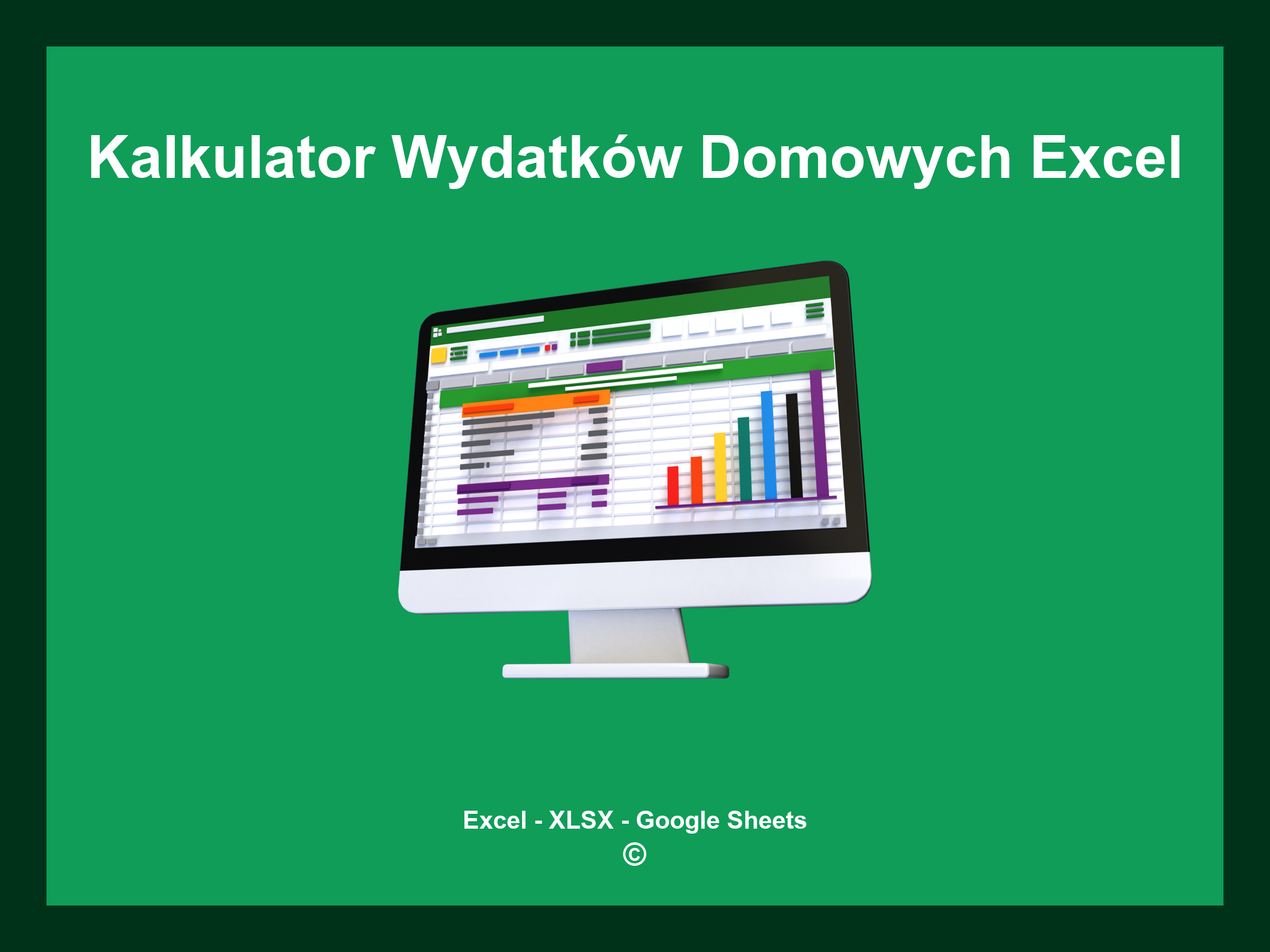 Kalkulator Wydatków Domowych Excel

Excel - XLSX - Google Sheets
©